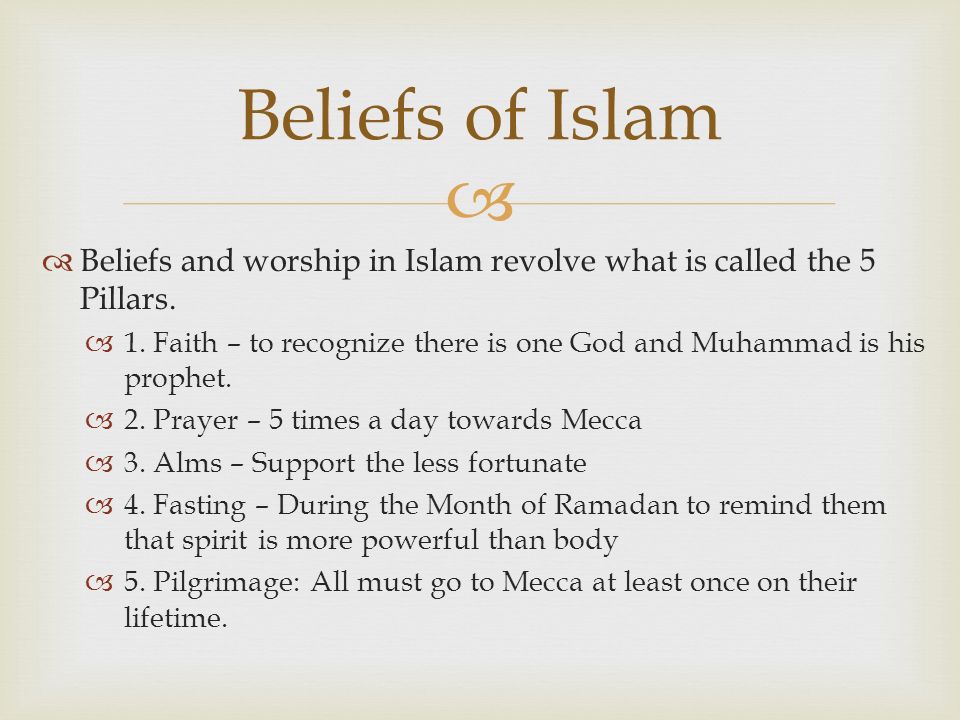 Beliefs of Islam

Beliefs and worship in Islam revolve what is called the 5 Pillars.

1. Faith – to recognize there is one God and Muhammad is his prophet.

2. Prayer – 5 times a day towards Mecca

3. Alms – Support the less fortunate

4. Fasting – During the Month of Ramadan to remind them that spirit is more powerful than body

5. Pilgrimage: All must go to Mecca at least once on their lifetime.